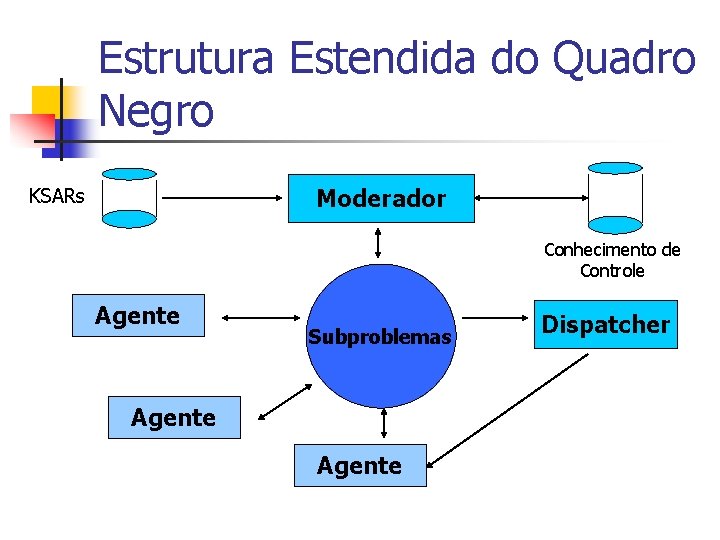 Estrutura Estendida do Quadro Negro

KSARs

Moderador

Conhecimento de Controle

Agente

Subproblemas

Dispatcher

Agente

Agente